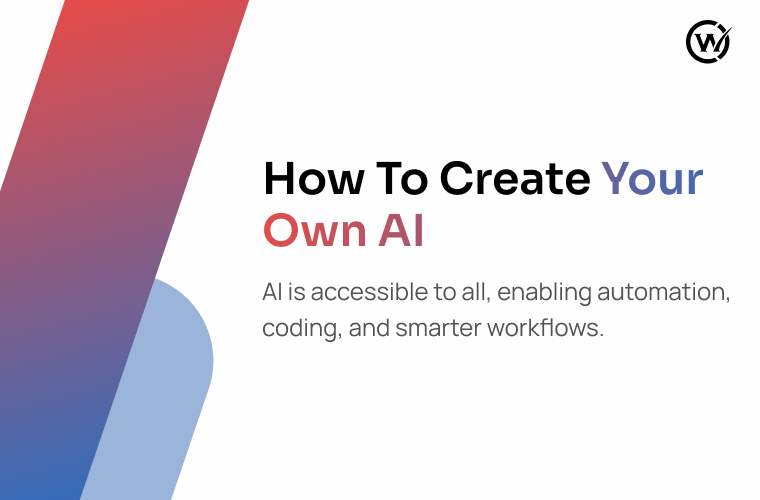 How To Create Your Own AI

AI is accessible to all, enabling automation, coding, and smarter workflows.